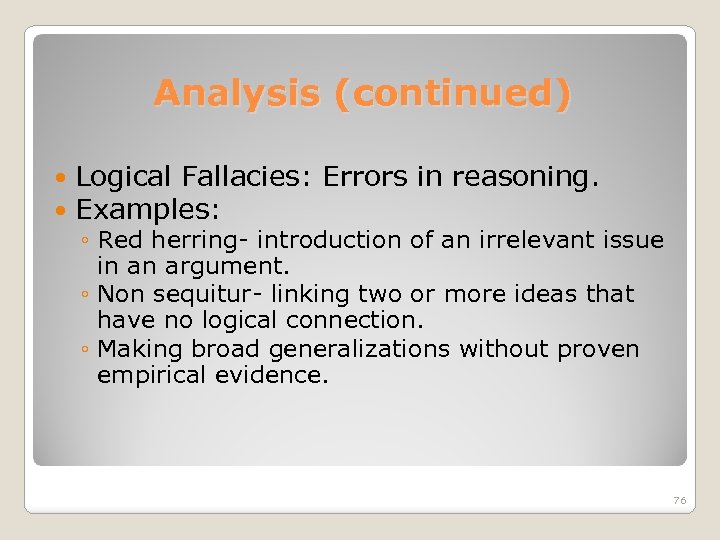 Analysis (continued)

• Logical Fallacies: Errors in reasoning.
• Examples:
◦ Red herring- introduction of an irrelevant issue in an argument.
◦ Non sequitur- linking two or more ideas that have no logical connection.
◦ Making broad generalizations without proven empirical evidence.

76